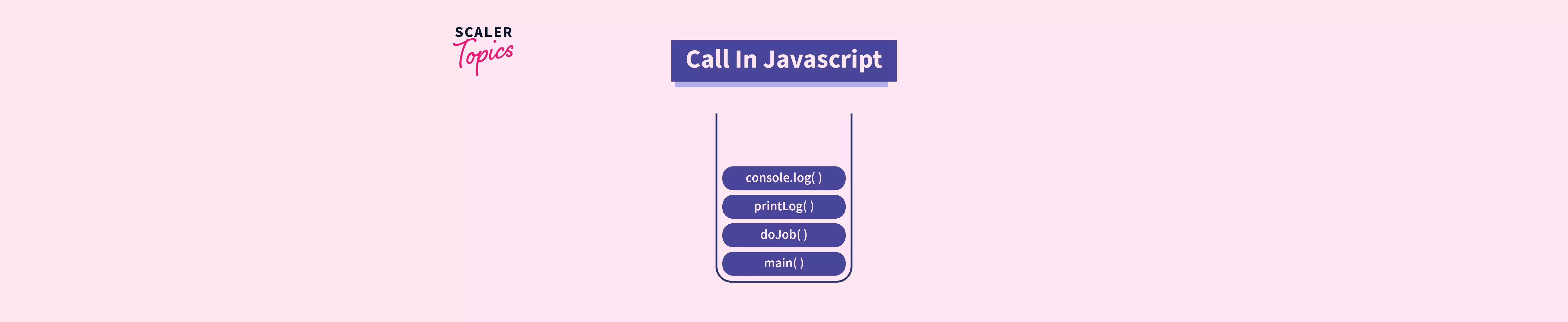 SCALER Topics

Call In Javascript

console.log( )

printLog( )

doJob( )

main( )